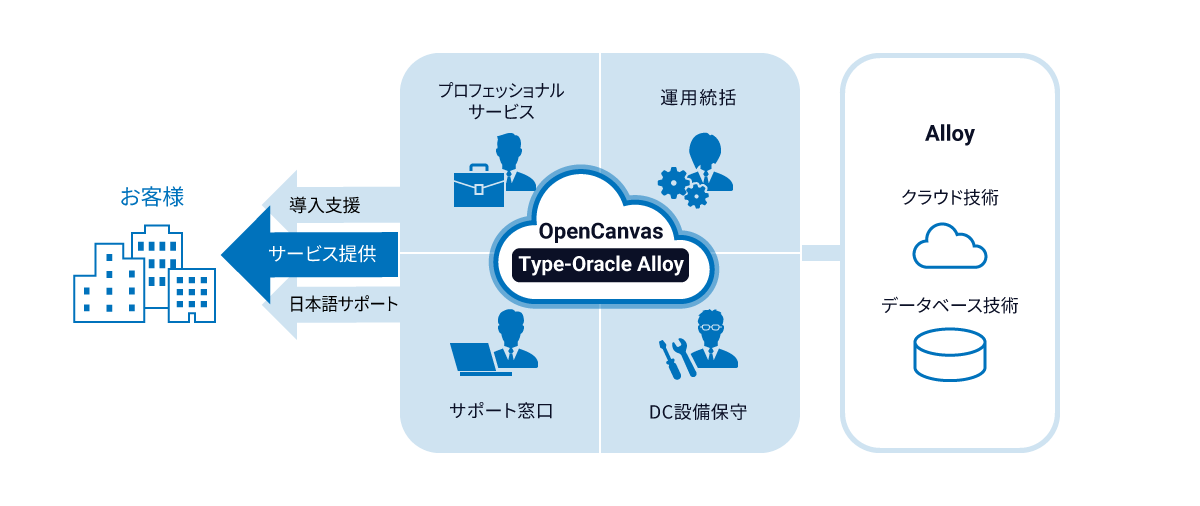 お客様

導入支援

サービス提供

日本語サポート

プロフェッショナルサービス

運用統括

OpenCanvas

Type-Oracle Alloy

サポート窓口

DC設備保守

Alloy

クラウド技術

データベース技術